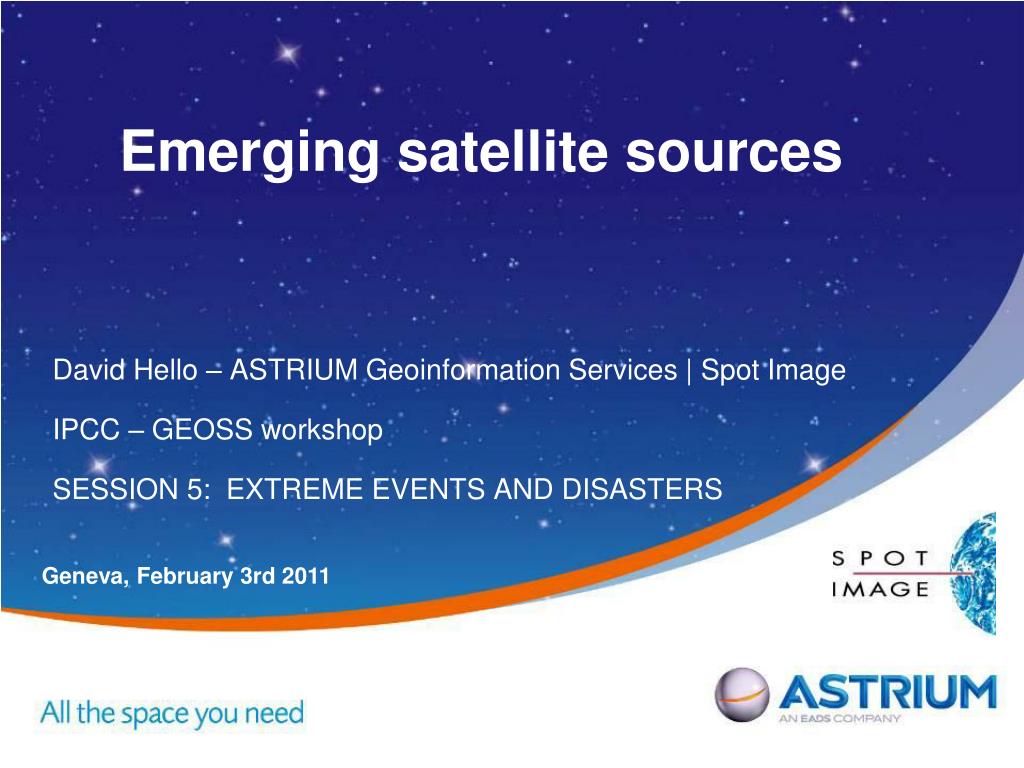 Emerging satellite sources

David Hello – ASTRIUM Geoinformation Services | Spot Image

IPCC – GEOSS workshop

SESSION 5: EXTREME EVENTS AND DISASTERS

Geneva, February 3rd 2011

SPOT IMAGE

All the space you need

ASTRIUM
AN EADS COMPANY